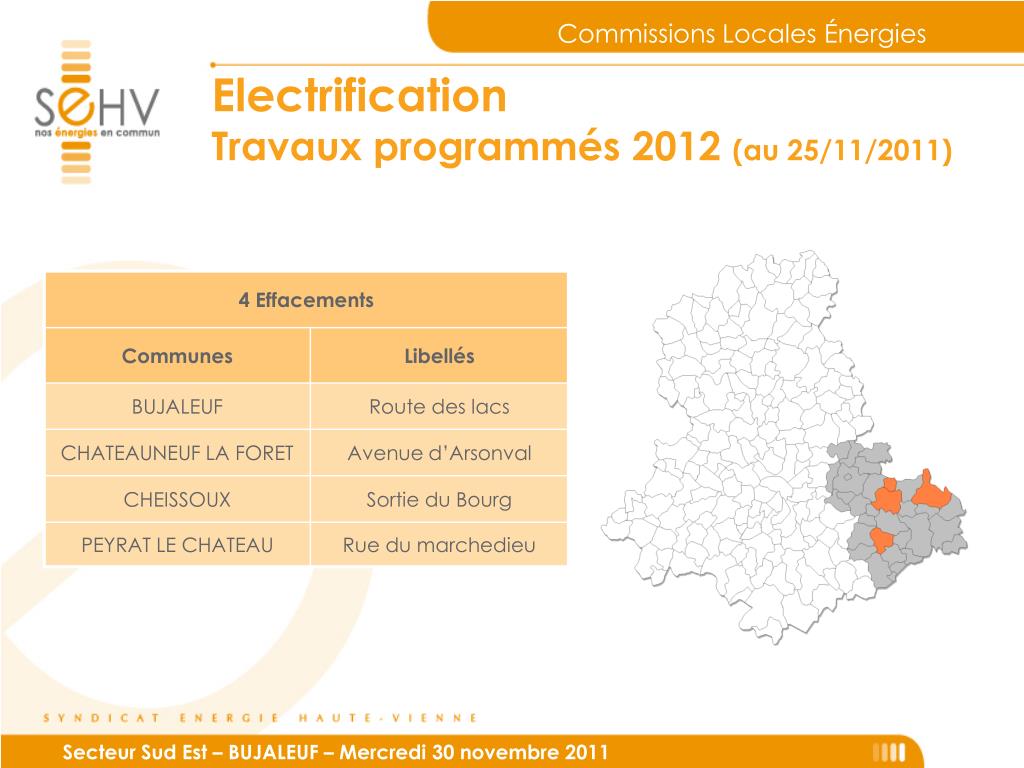 Commissions Locales Énergies

SEHV
nos énergies en commun

Electrification
Travaux programmés 2012 (au 25/11/2011)

| 4 Effacements | |
|---|---|
| Communes | Libellés |
| BUJALEUF | Route des lacs |
| CHATEAUNEUF LA FORET | Avenue d'Arsonval |
| CHEISSOUX | Sortie du Bourg |
| PEYRAT LE CHATEAU | Rue du marchedieu |

SYNDICAT ENERGIE HAUTE-VIENNE

Secteur Sud Est – BUJALEUF – Mercredi 30 novembre 2011